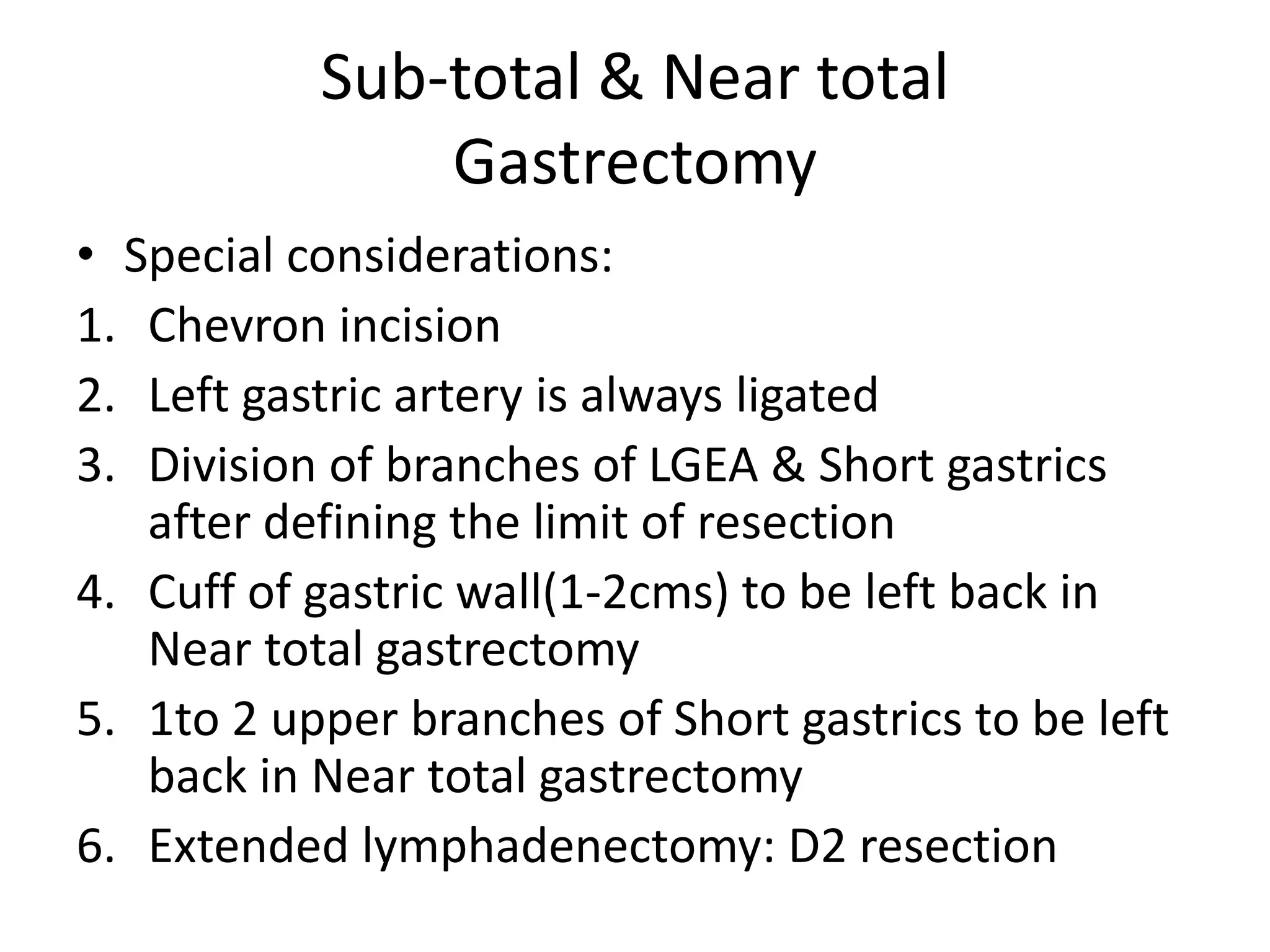 Sub-total & Near total Gastrectomy

• Special considerations:
1. Chevron incision
2. Left gastric artery is always ligated
3. Division of branches of LGEA & Short gastrics after defining the limit of resection
4. Cuff of gastric wall(1-2cms) to be left back in Near total gastrectomy
5. 1to 2 upper branches of Short gastrics to be left back in Near total gastrectomy
6. Extended lymphadenectomy: D2 resection